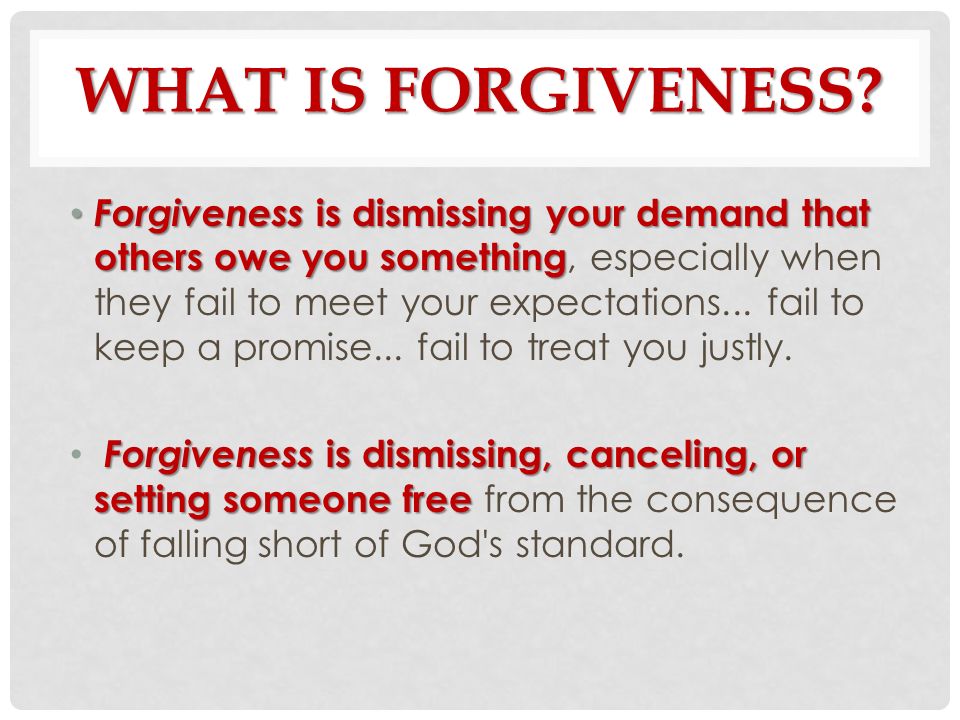 WHAT IS FORGIVENESS?

• Forgiveness is dismissing your demand that others owe you something, especially when they fail to meet your expectations... fail to keep a promise... fail to treat you justly.

• Forgiveness is dismissing, canceling, or setting someone free from the consequence of falling short of God's standard.